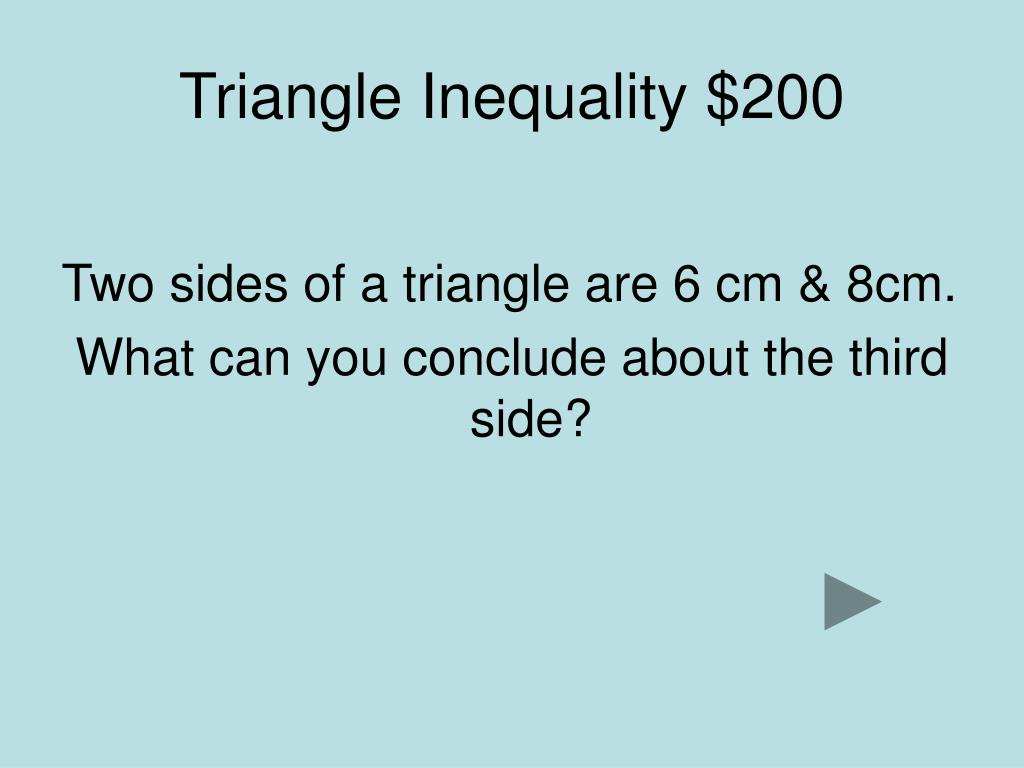 Triangle Inequality \$200

Two sides of a triangle are 6 cm & 8cm.

What can you conclude about the third side?